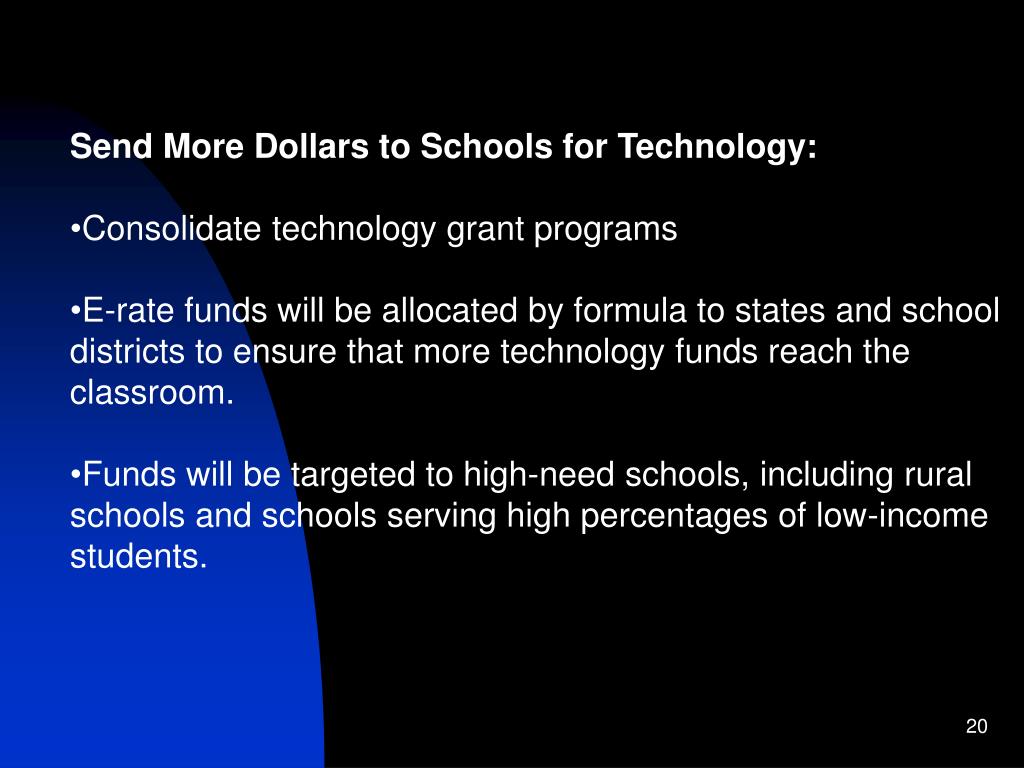 Send More Dollars to Schools for Technology:

•Consolidate technology grant programs

•E-rate funds will be allocated by formula to states and school districts to ensure that more technology funds reach the classroom.

•Funds will be targeted to high-need schools, including rural schools and schools serving high percentages of low-income students.

20